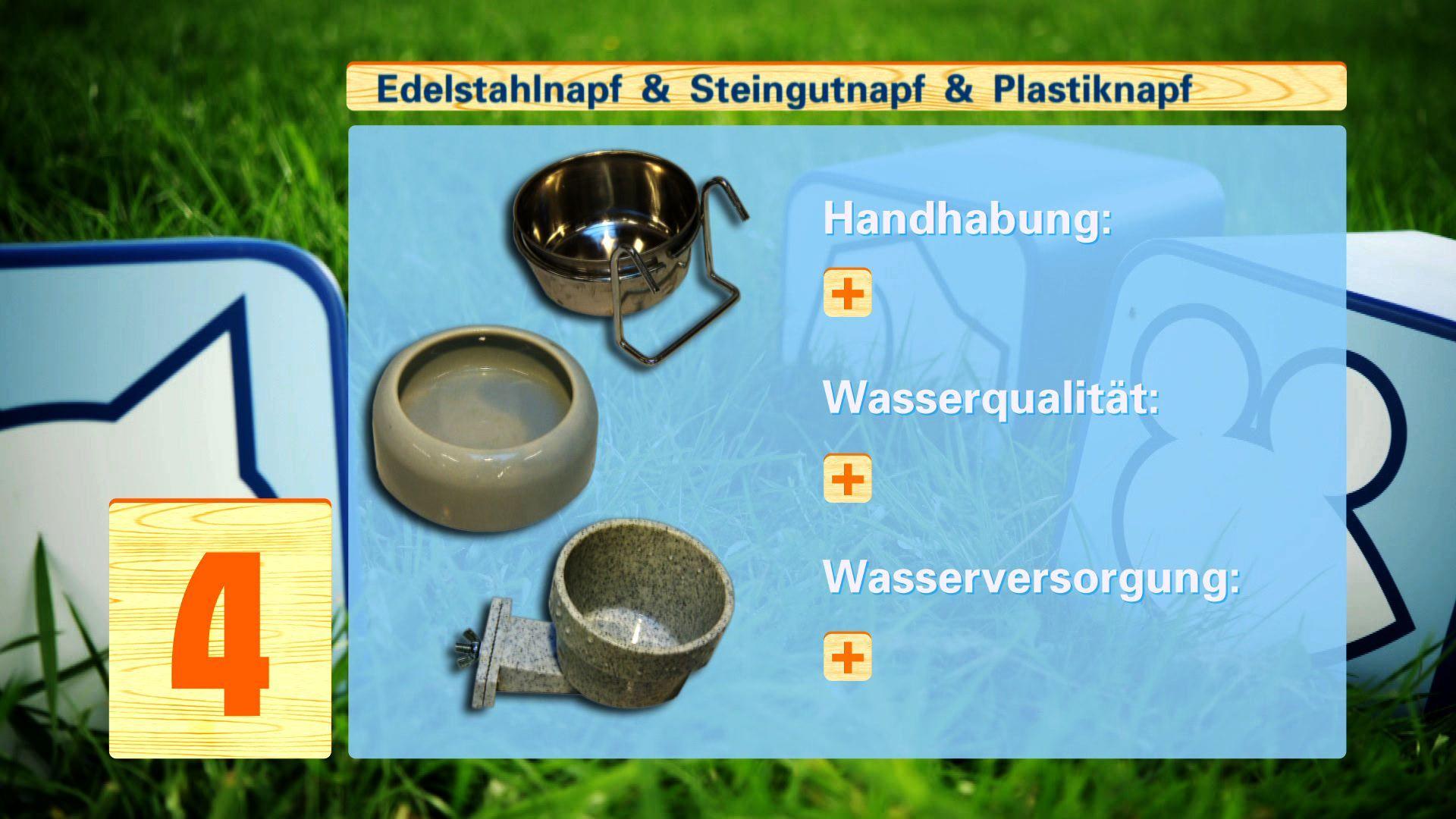 Edelstahlnapf & Steingutnapf & Plastiknapf

Handhabung:

+

Wasserqualität:

+

Wasserversorgung:

+

4